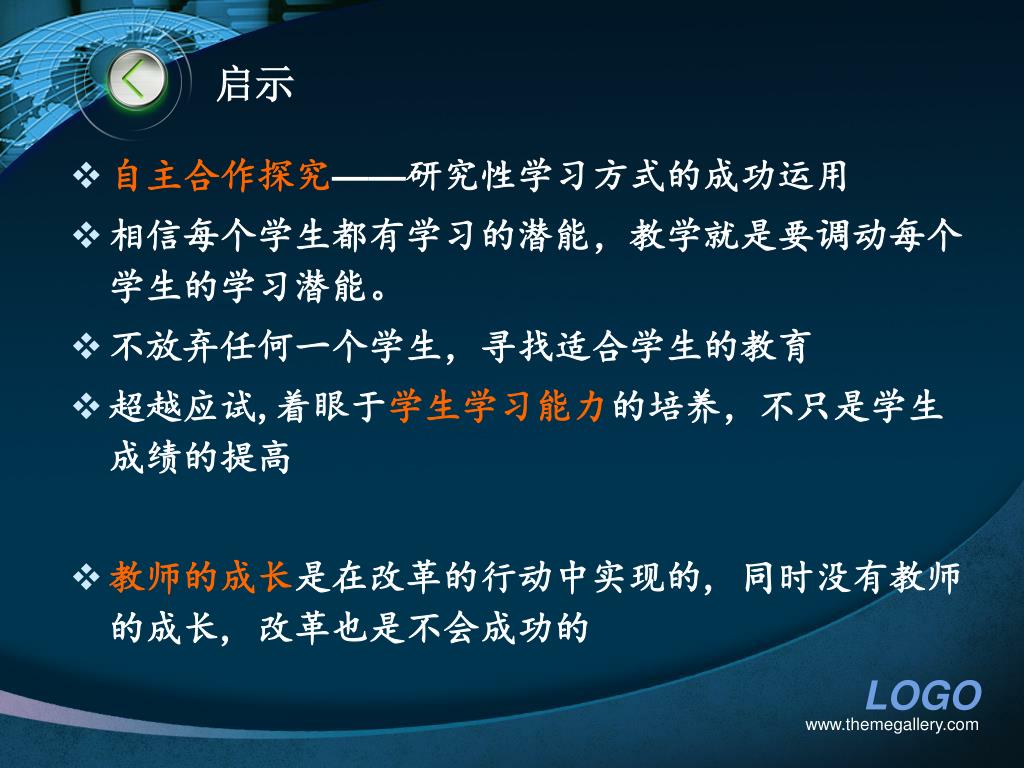 启示

❖ 自主合作探究——研究性学习方式的成功运用

❖ 相信每个学生都有学习的潜能，教学就是要调动每个学生的学习潜能。

❖ 不放弃任何一个学生，寻找适合学生的教育

❖ 超越应试,着眼于学生学习能力的培养，不只是学生成绩的提高

❖ 教师的成长是在改革的行动中实现的，同时没有教师的成长，改革也是不会成功的

LOGO
www.themegallery.com